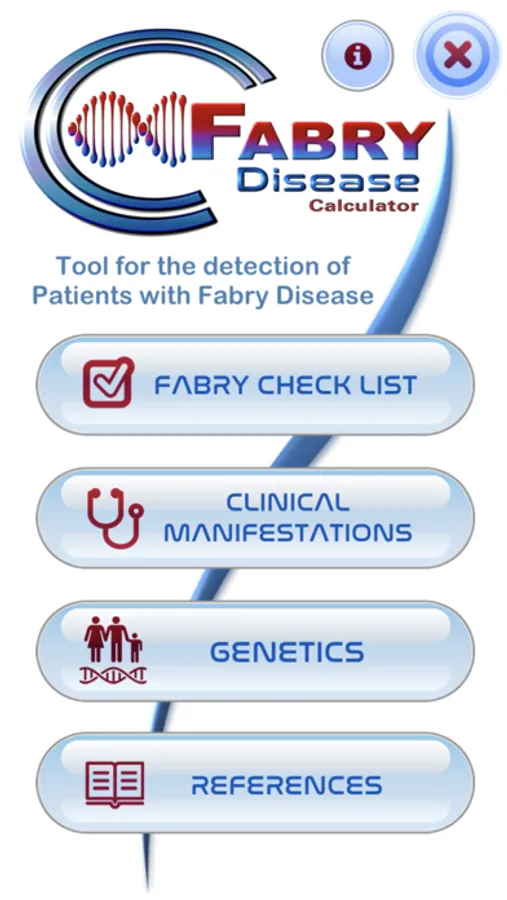 FABRY
Disease
Calculator

Tool for the detection of Patients with Fabry Disease

FABRY CHECK LIST

CLINICAL MANIFESTATIONS

GENETICS

REFERENCES